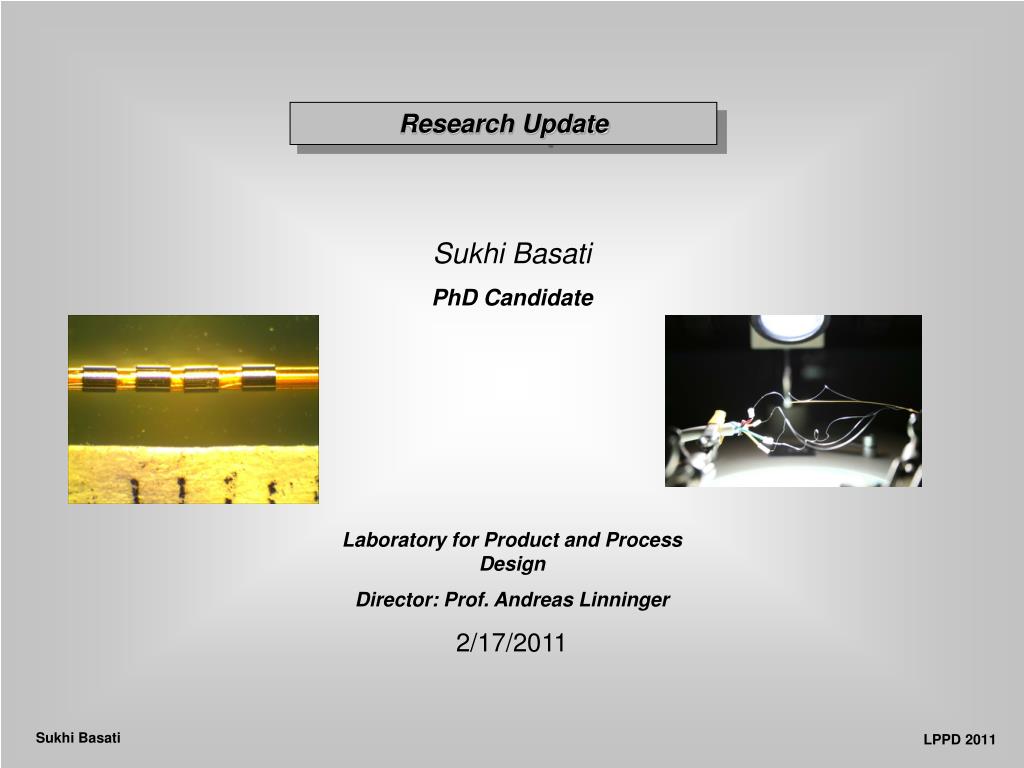 Research Update

Sukhi Basati

PhD Candidate

Laboratory for Product and Process Design

Director: Prof. Andreas Linninger

2/17/2011

Sukhi Basati

LPPD 2011